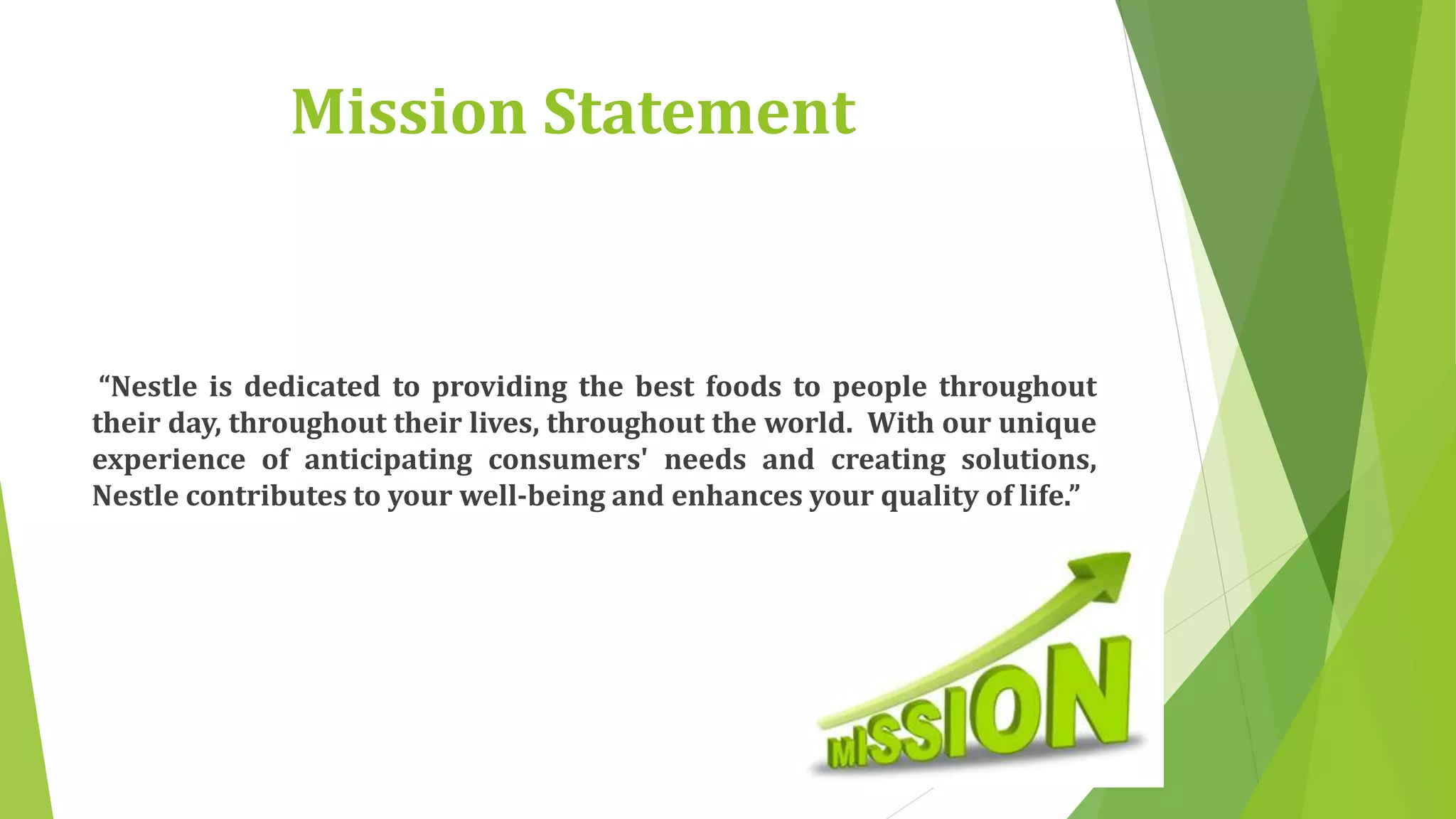 Mission Statement

“Nestle is dedicated to providing the best foods to people throughout their day, throughout their lives, throughout the world. With our unique experience of anticipating consumers' needs and creating solutions, Nestle contributes to your well-being and enhances your quality of life.”

MISSION